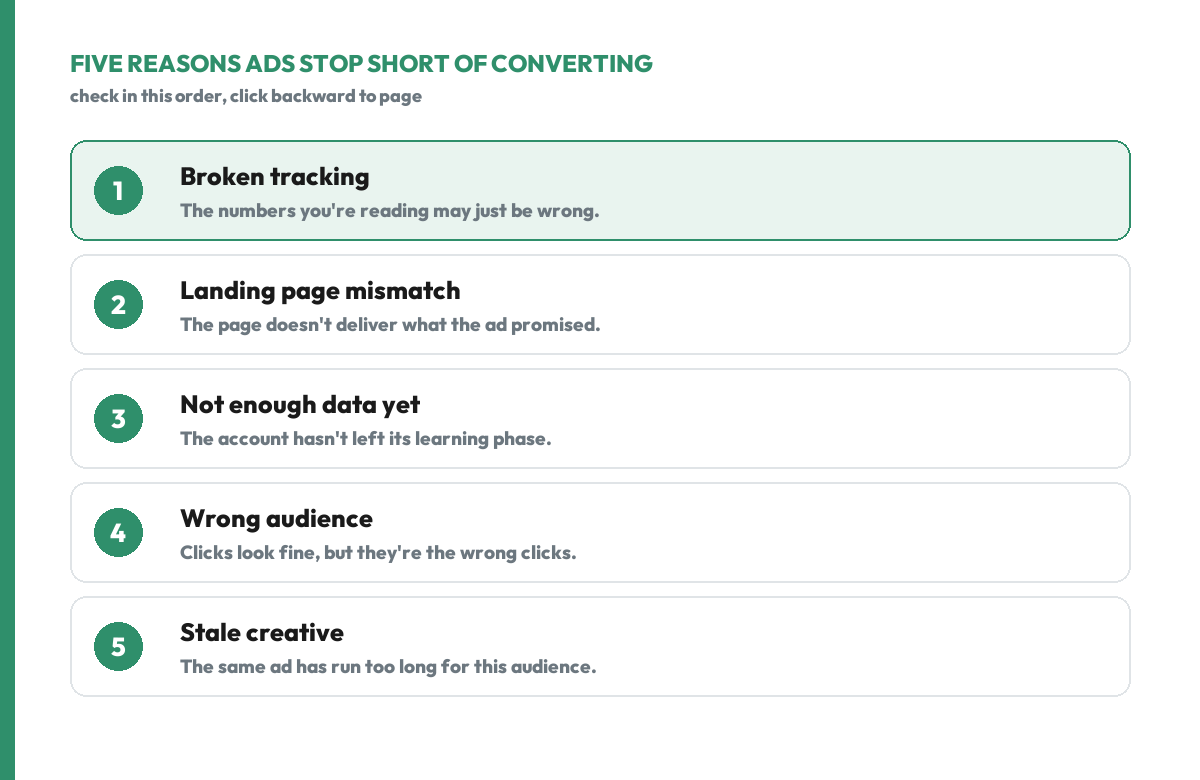 FIVE REASONS ADS STOP SHORT OF CONVERTING
check in this order, click backward to page

1
Broken tracking
The numbers you're reading may just be wrong.

2
Landing page mismatch
The page doesn't deliver what the ad promised.

3
Not enough data yet
The account hasn't left its learning phase.

4
Wrong audience
Clicks look fine, but they're the wrong clicks.

5
Stale creative
The same ad has run too long for this audience.